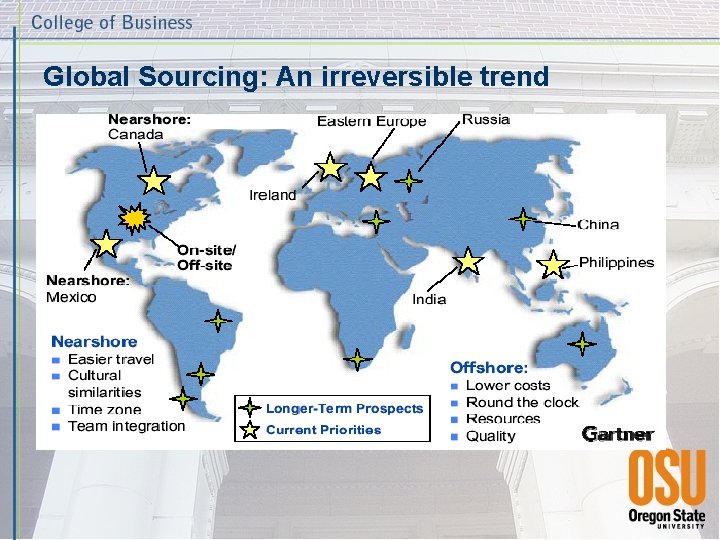 College of Business

Global Sourcing: An irreversible trend

Nearshore: Canada

Eastern Europe

Russia

Ireland

China

On-site/ Off-site

Philippines

Nearshore: Mexico

India

Nearshore
- Easier travel
- Cultural similarities
- Time zone
- Team integration

Longer-Term Prospects
Current Priorities

Offshore:
- Lower costs
- Round the clock
- Resources
- Quality

Gartner

OSU
Oregon State UNIVERSITY